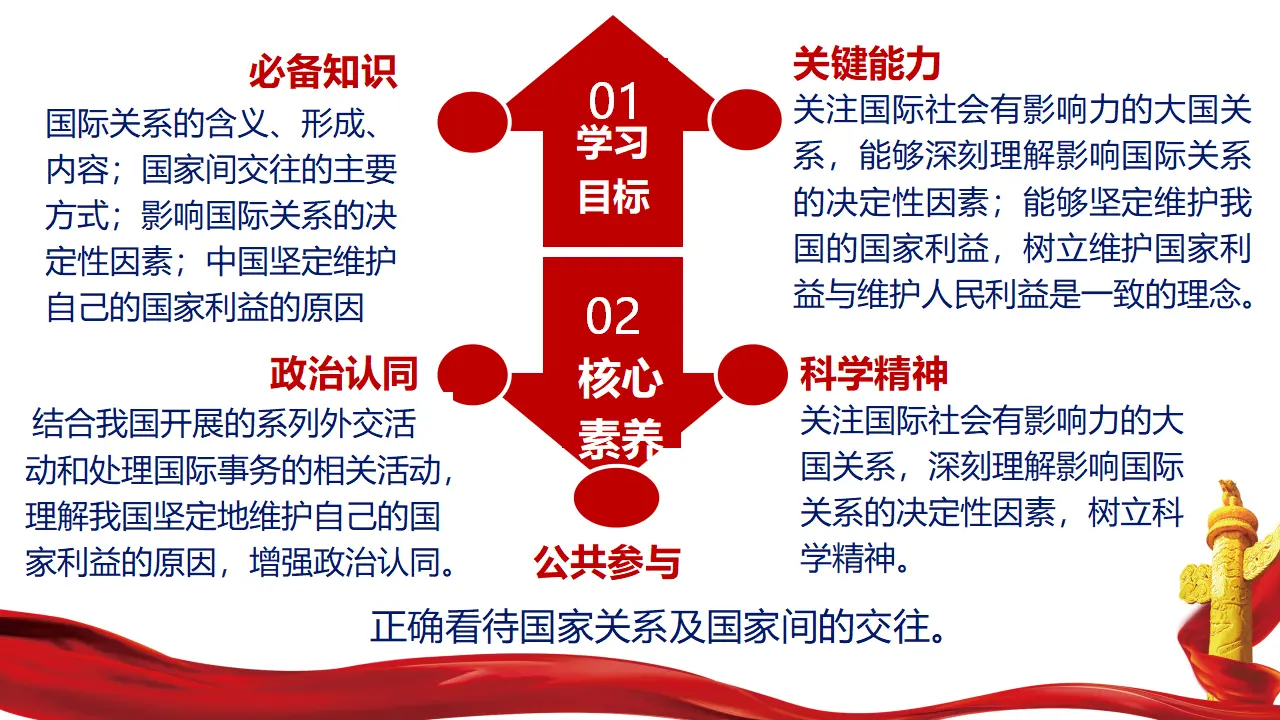 必备知识

国际关系的含义、形成、内容；国家间交往的主要方式；影响国际关系的决定性因素；中国坚定维护自己的国家利益的原因

01
学习目标

关键能力

关注国际社会有影响力的大国关系，能够深刻理解影响国际关系的决定性因素；能够坚定维护我国的国家利益，树立维护国家利益与维护人民利益是一致的理念。

政治认同

结合我国开展的系列外交活动和处理国际事务的相关活动，理解我国坚定地维护自己的国家利益的原因，增强政治认同。

02
核心素养

科学精神

关注国际社会有影响力的大国关系，深刻理解影响国际关系的决定性因素，树立科学精神。

公共参与

正确看待国家关系及国家间的交往。